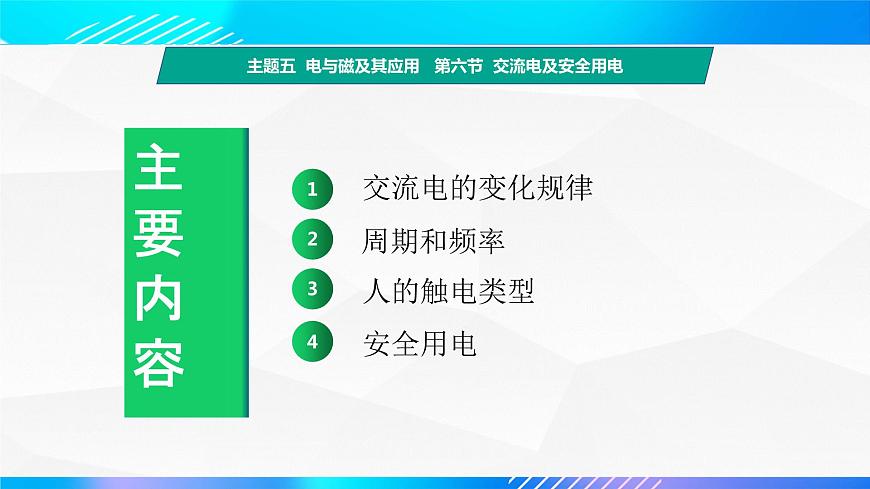 主题五 电与磁及其应用 第六节 交流电及安全用电

主要内容

1 交流电的变化规律

2 周期和频率

3 人的触电类型

4 安全用电